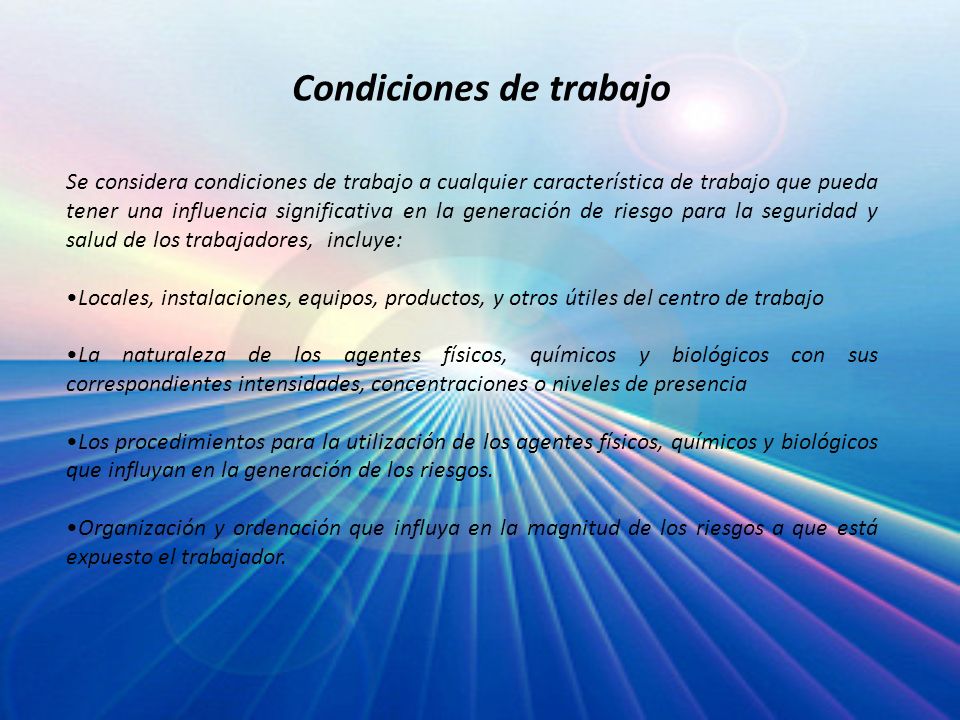 Condiciones de trabajo

Se considera condiciones de trabajo a cualquier característica de trabajo que pueda tener una influencia significativa en la generación de riesgo para la seguridad y salud de los trabajadores, incluye:

•Locales, instalaciones, equipos, productos, y otros útiles del centro de trabajo

•La naturaleza de los agentes físicos, químicos y biológicos con sus correspondientes intensidades, concentraciones o niveles de presencia

•Los procedimientos para la utilización de los agentes físicos, químicos y biológicos que influyan en la generación de los riesgos.

•Organización y ordenación que influya en la magnitud de los riesgos a que está expuesto el trabajador.